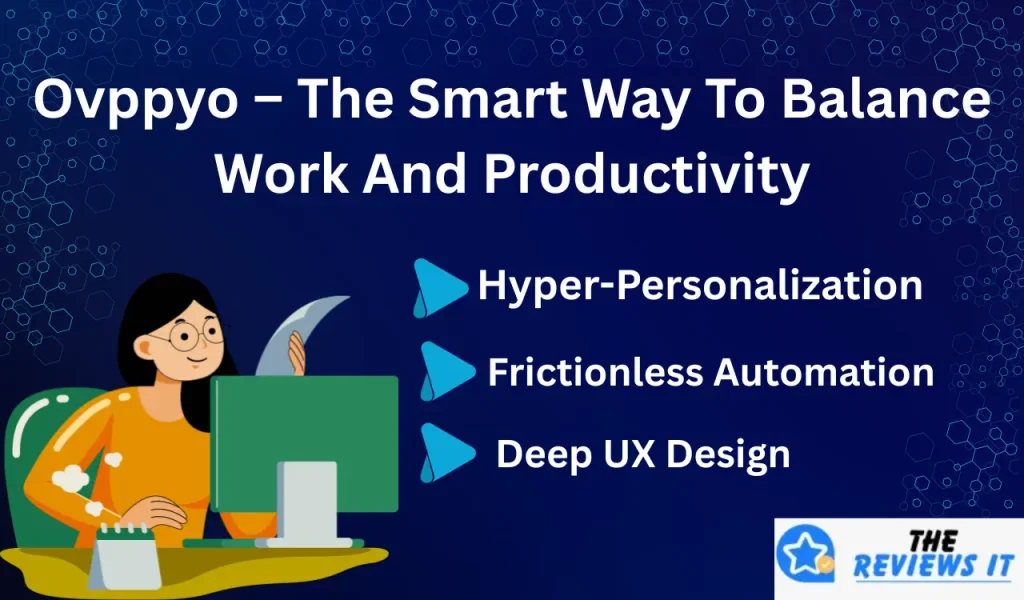 Ovppyo – The Smart Way To Balance Work And Productivity

Hyper-Personalization

Frictionless Automation

Deep UX Design

THE REVIEWS IT